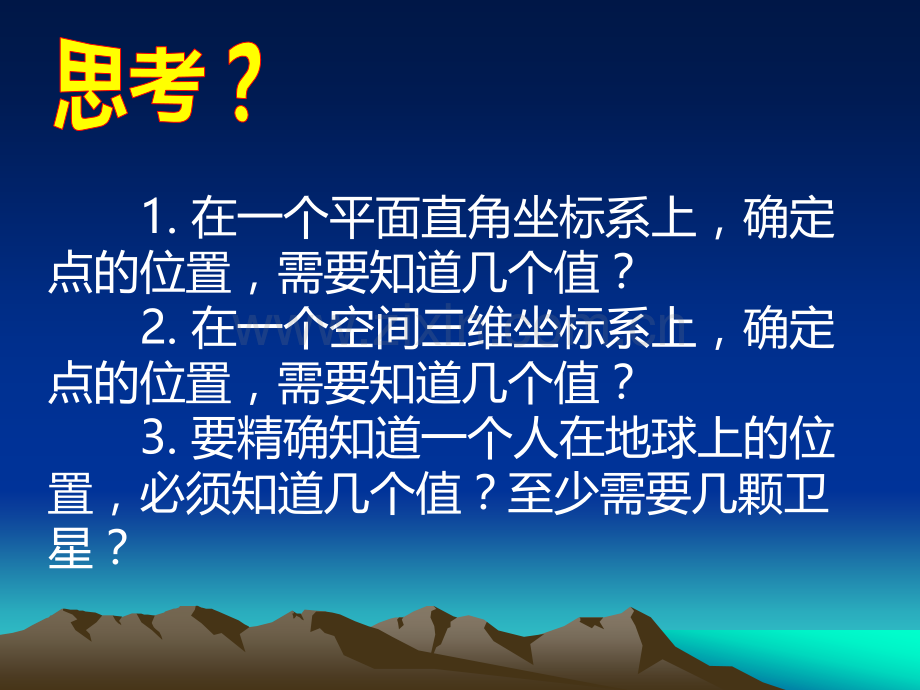 思考？

1.在一个平面直角坐标系上，确定点的位置，需要知道几个值？

2.在一个空间三维坐标系上，确定点的位置，需要知道几个值？

3.要精确知道一个人在地球上的位置，必须知道几个值？至少需要几颗卫星？